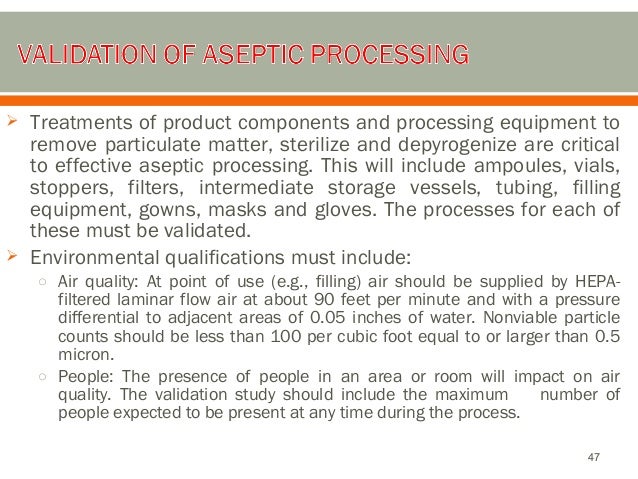 VALIDATION OF ASEPTIC PROCESSING

➢ Treatments of product components and processing equipment to remove particulate matter, sterilize and depyrogenize are critical to effective aseptic processing. This will include ampoules, vials, stoppers, filters, intermediate storage vessels, tubing, filling equipment, gowns, masks and gloves. The processes for each of these must be validated.

➢ Environmental qualifications must include:

○ Air quality: At point of use (e.g., filling) air should be supplied by HEPA-filtered laminar flow air at about 90 feet per minute and with a pressure differential to adjacent areas of 0.05 inches of water. Nonviable particle counts should be less than 100 per cubic foot equal to or larger than 0.5 micron.

○ People: The presence of people in an area or room will impact on air quality. The validation study should include the maximum number of people expected to be present at any time during the process.

47